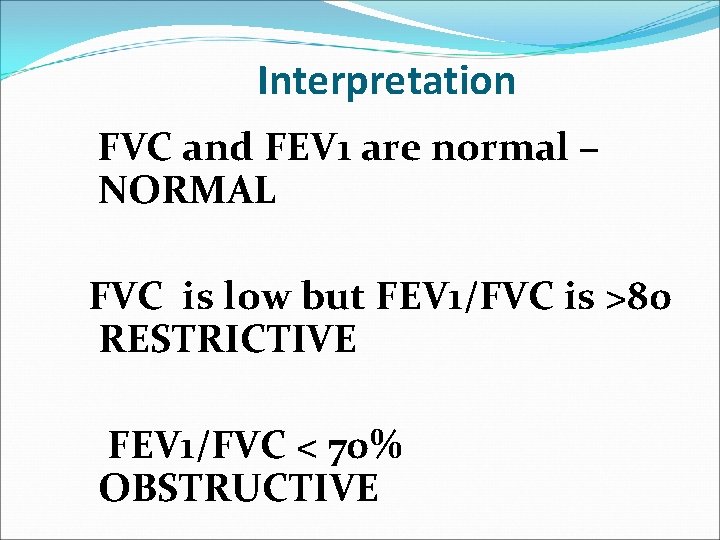 Interpretation

FVC and FEV1 are normal – NORMAL

FVC is low but FEV1/FVC is >80 RESTRICTIVE

FEV1/FVC < 70% OBSTRUCTIVE